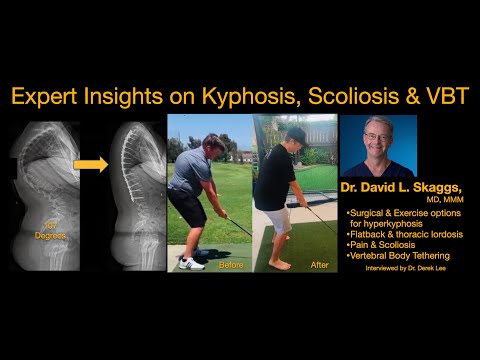 Expert Insights on Kyphosis, Scoliosis & VBT

107 Degrees

Before

After

Dr. David L. Skaggs, MD, MMM

•Surgical & Exercise options for hyperkyphosis
•Flatback & thoracic lordosis
•Pain & Scoliosis
•Vertebral Body Tethering

Interviewed by Dr. Derek Lee